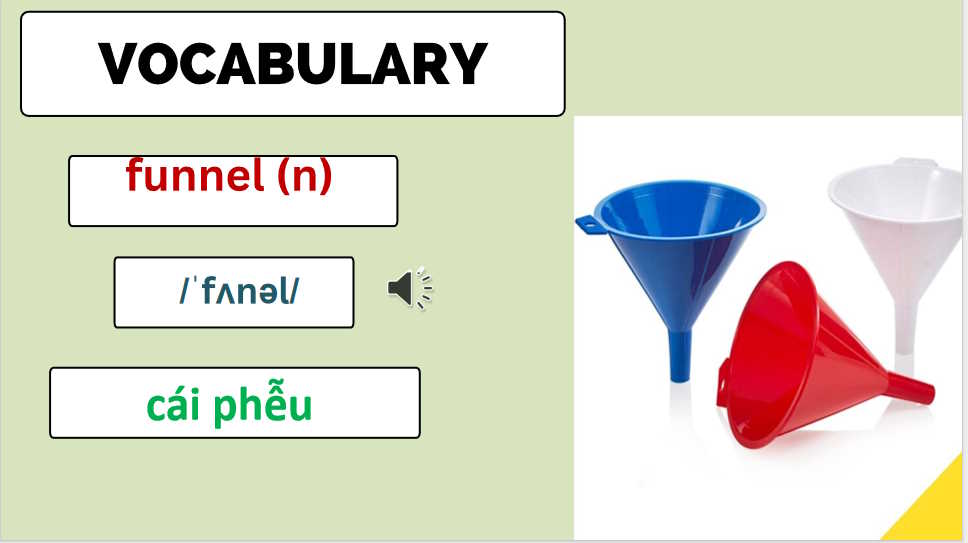 VOCABULARY

funnel (n)

/ˈfʌnəl/

cái phễu